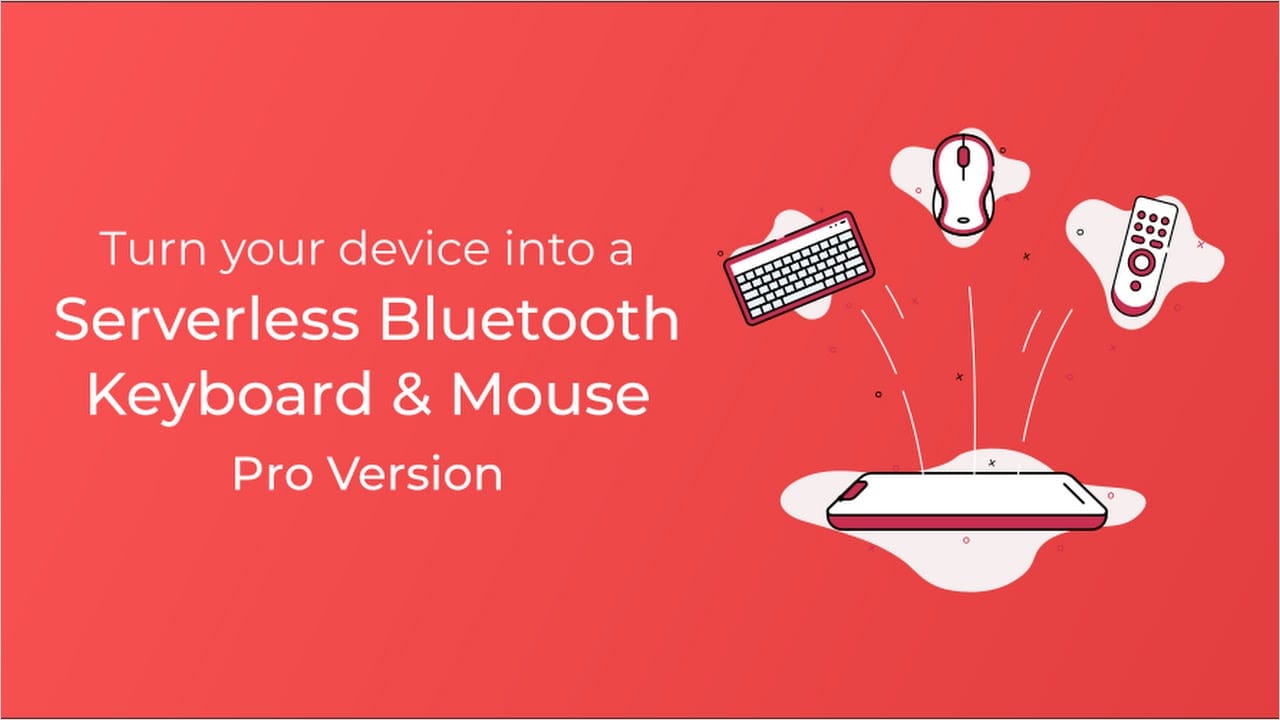 Turn your device into a
Serverless Bluetooth
Keyboard & Mouse
Pro Version